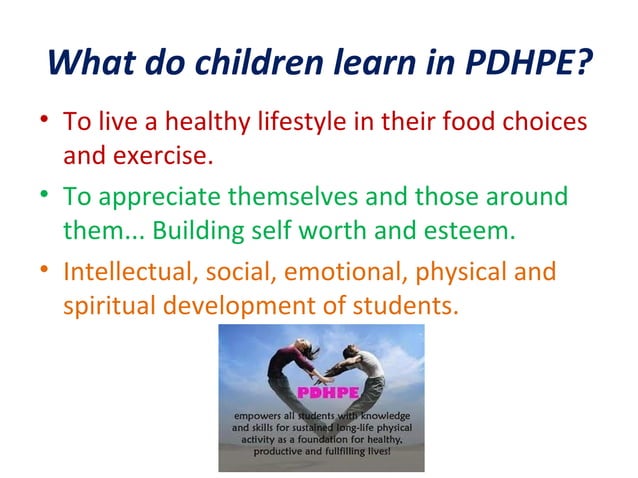 What do children learn in PDHPE?

• To live a healthy lifestyle in their food choices and exercise.

• To appreciate themselves and those around them... Building self worth and esteem.

• Intellectual, social, emotional, physical and spiritual development of students.

PDHPE

empowers all students with knowledge and skills for sustained long-life physical activity as a foundation for healthy, productive and fullfilling lives!